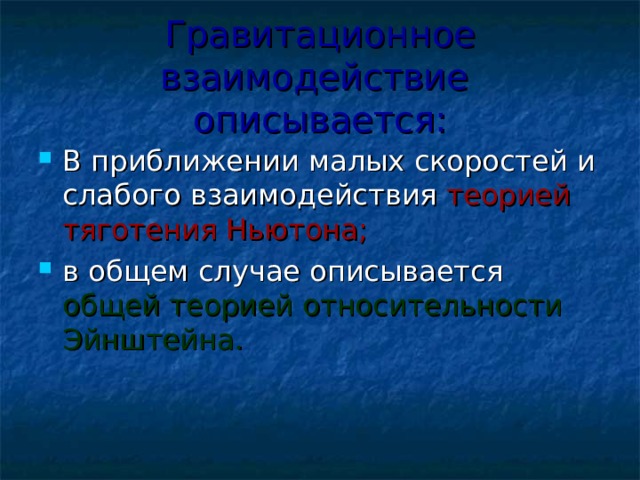 Гравитационное взаимодействие описывается:

В приближении малых скоростей и слабого взаимодействия теорией тяготения Ньютона;

в общем случае описывается общей теорией относительности Эйнштейна.